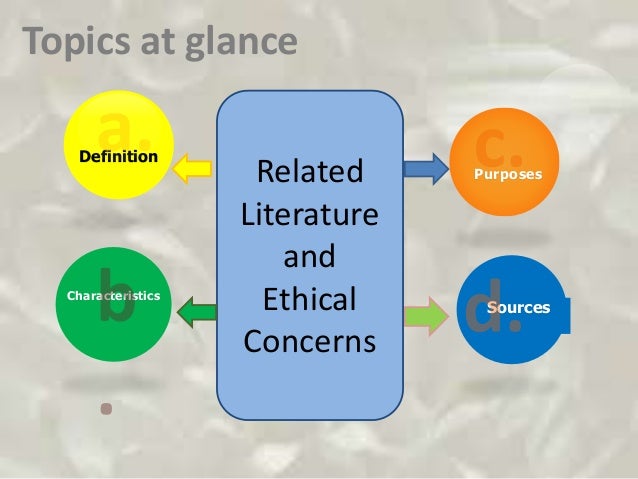 Topics at glance

a.
Definition

b
Characteristics
.

Related Literature and Ethical Concerns

c.
Purposes

d.
Sources